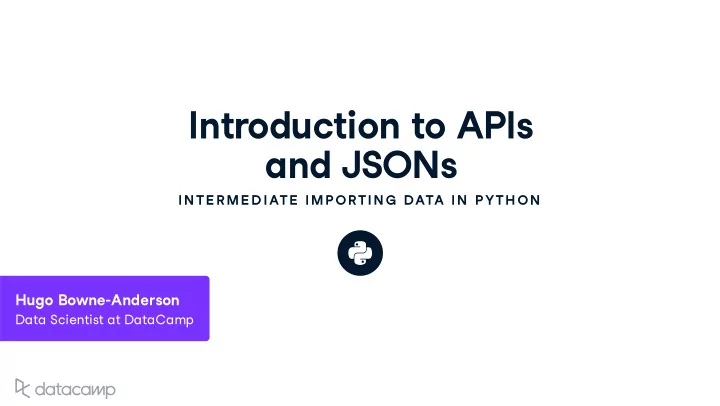 Introduction to APIs and JSONs

INTERMEDIATE IMPORTING DATA IN PYTHON

Hugo Bowne-Anderson
Data Scientist at DataCamp

datacamp